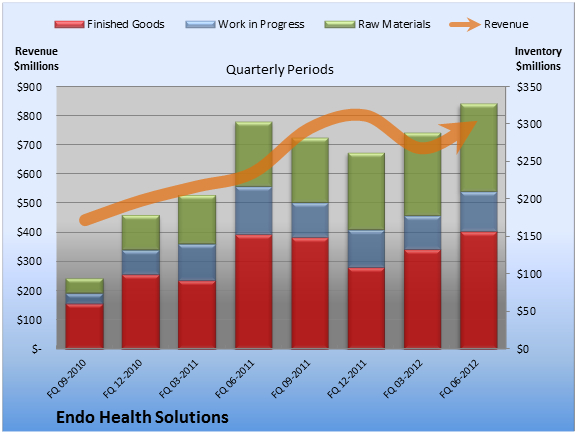 Finished Goods Work in Progress Raw Materials Revenue

Revenue $millions

Quarterly Periods

Inventory $millions

$900
$800
$700
$600
$500
$400
$300
$200
$100
$-

$350
$300
$250
$200
$150
$100
$50
$0

FQ 09-2010
FQ 12-2010
FQ 03-2011
FQ 06-2011
FQ 09-2011
FQ 12-2011
FQ 03-2012
FQ 06-2012

Endo Health Solutions